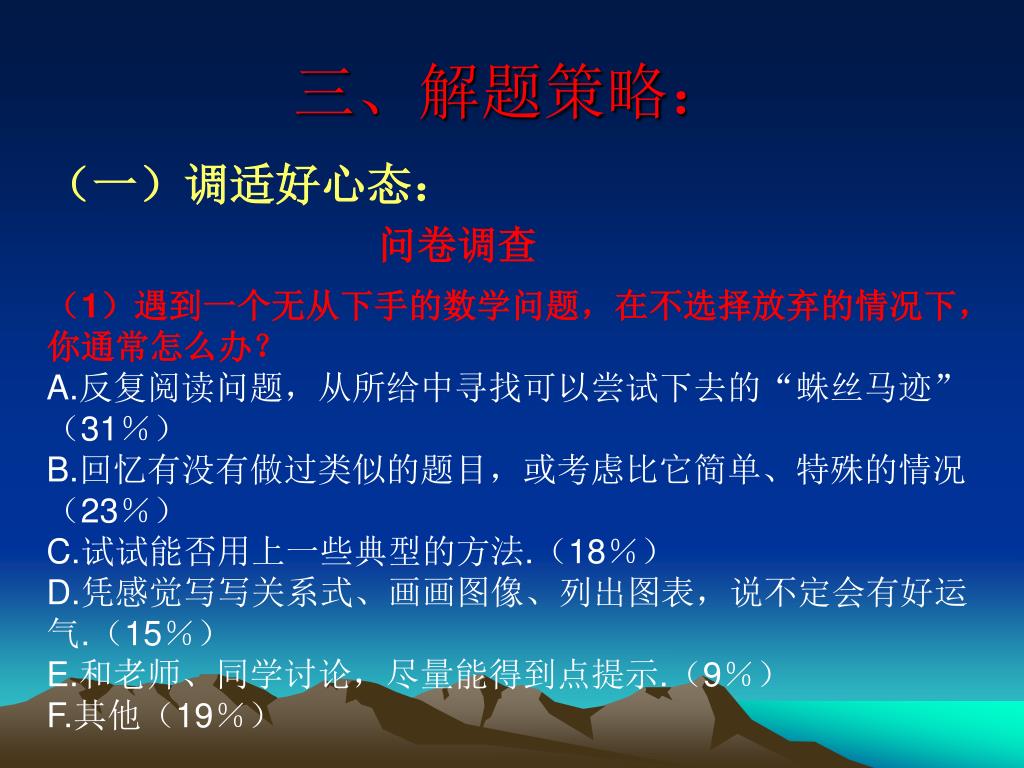 三、解题策略：

（一）调适好心态：

问卷调查

（1）遇到一个无从下手的数学问题，在不选择放弃的情况下，你通常怎么办？
A.反复阅读问题，从所给中寻找可以尝试下去的“蛛丝马迹”（31％）
B.回忆有没有做过类似的题目，或考虑比它简单、特殊的情况（23％）
C.试试能否用上一些典型的方法.（18％）
D.凭感觉写写关系式、画画图像、列出图表，说不定会有好运气.（15％）
E.和老师、同学讨论，尽量能得到点提示.（9％）
F.其他（19％）